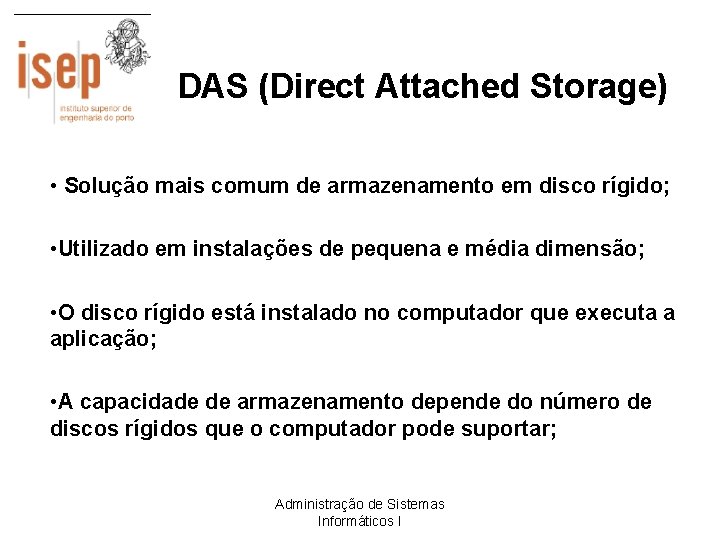 isep
instituto superior de engenharia do porto

DAS (Direct Attached Storage)

• Solução mais comum de armazenamento em disco rígido;

•Utilizado em instalações de pequena e média dimensão;

•O disco rígido está instalado no computador que executa a aplicação;

•A capacidade de armazenamento depende do número de discos rígidos que o computador pode suportar;

Administração de Sistemas Informáticos I